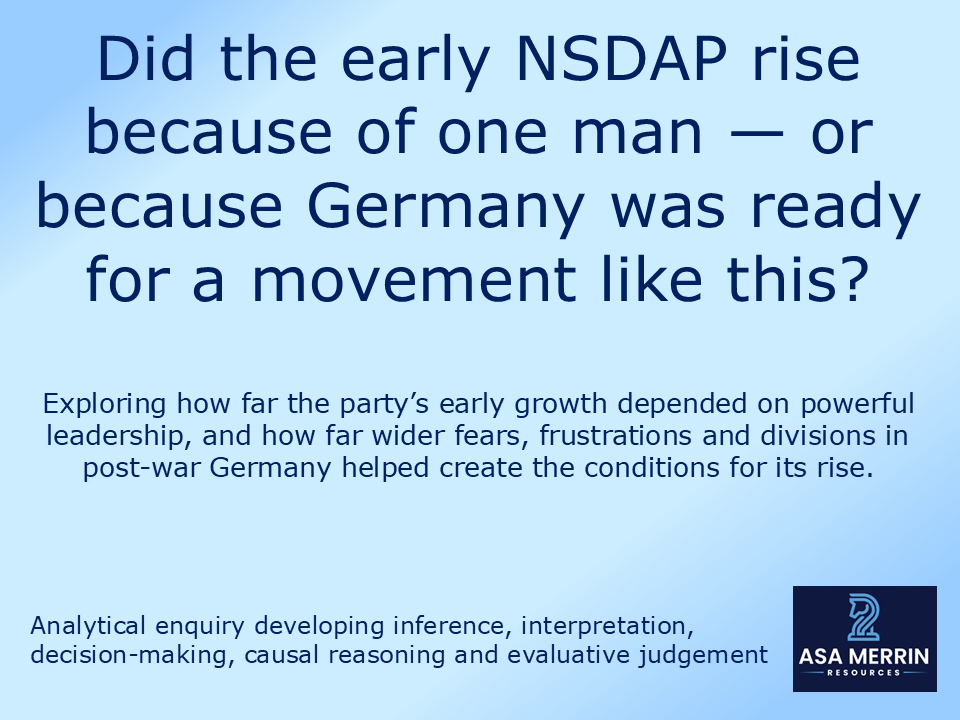 Did the early NSDAP rise because of one man — or because Germany was ready for a movement like this?

Exploring how far the party's early growth depended on powerful leadership, and how far wider fears, frustrations and divisions in post-war Germany helped create the conditions for its rise.

Analytical enquiry developing inference, interpretation, decision-making, causal reasoning and evaluative judgement

ASA MERRIN
RESOURCES